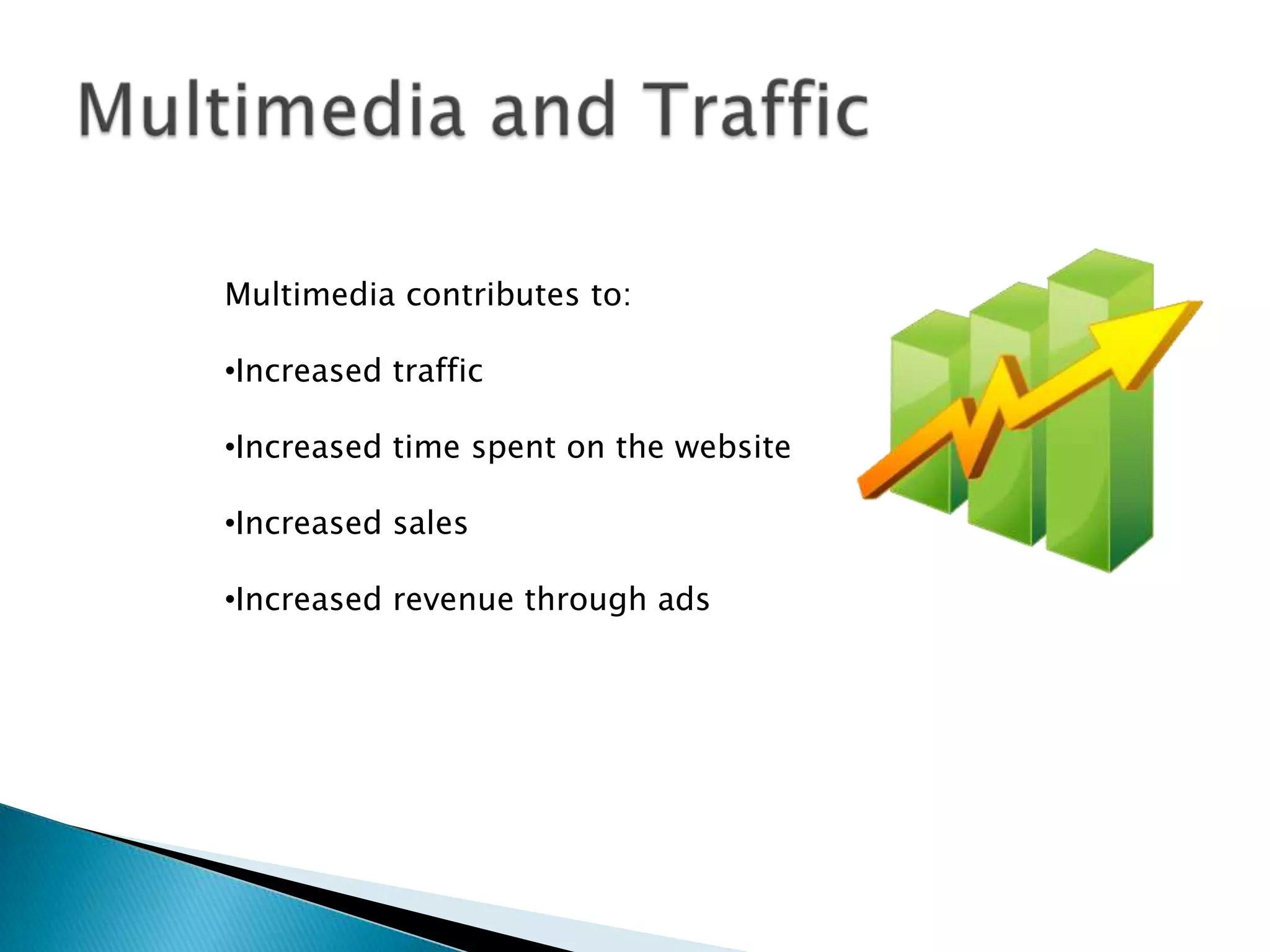 Multimedia and Traffic

Multimedia contributes to:

•Increased traffic

•Increased time spent on the website

•Increased sales

•Increased revenue through ads